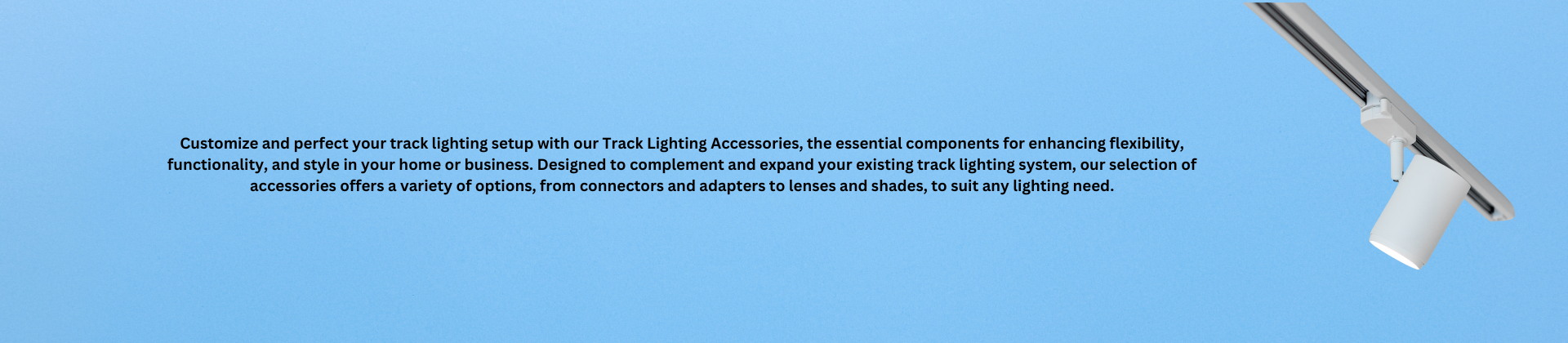 Customize and perfect your track lighting setup with our Track Lighting Accessories, the essential components for enhancing flexibility, functionality, and style in your home or business. Designed to complement and expand your existing track lighting system, our selection of accessories offers a variety of options, from connectors and adapters to lenses and shades, to suit any lighting need.